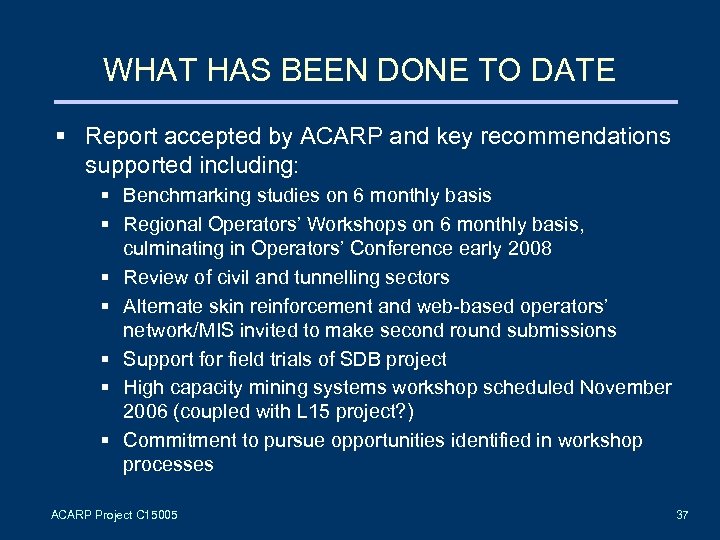 WHAT HAS BEEN DONE TO DATE

▪ Report accepted by ACARP and key recommendations supported including:
▪ Benchmarking studies on 6 monthly basis
▪ Regional Operators' Workshops on 6 monthly basis, culminating in Operators' Conference early 2008
▪ Review of civil and tunnelling sectors
▪ Alternate skin reinforcement and web-based operators' network/MIS invited to make second round submissions
▪ Support for field trials of SDB project
▪ High capacity mining systems workshop scheduled November 2006 (coupled with L15 project?)
▪ Commitment to pursue opportunities identified in workshop processes

ACARP Project C15005

37